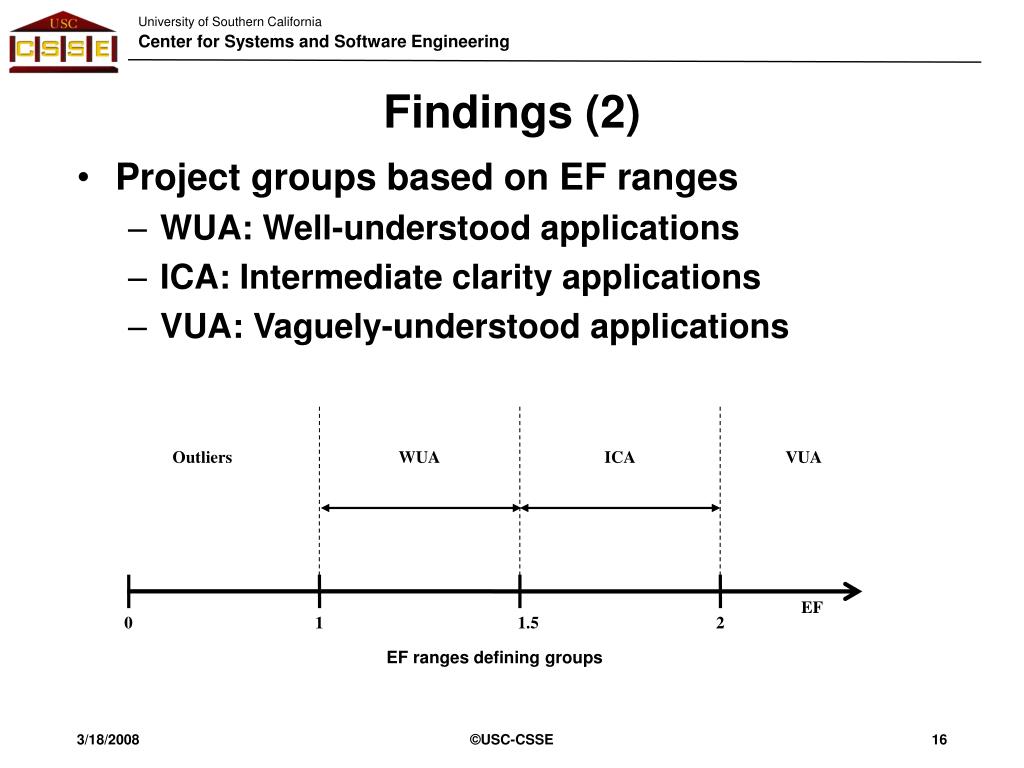 USC
CSSE

University of Southern California
Center for Systems and Software Engineering

Findings (2)

• Project groups based on EF ranges
– WUA: Well-understood applications
– ICA: Intermediate clarity applications
– VUA: Vaguely-understood applications

Outliers
WUA
ICA
VUA
EF
0
1
1.5
2

EF ranges defining groups

3/18/2008
©USC-CSSE
16